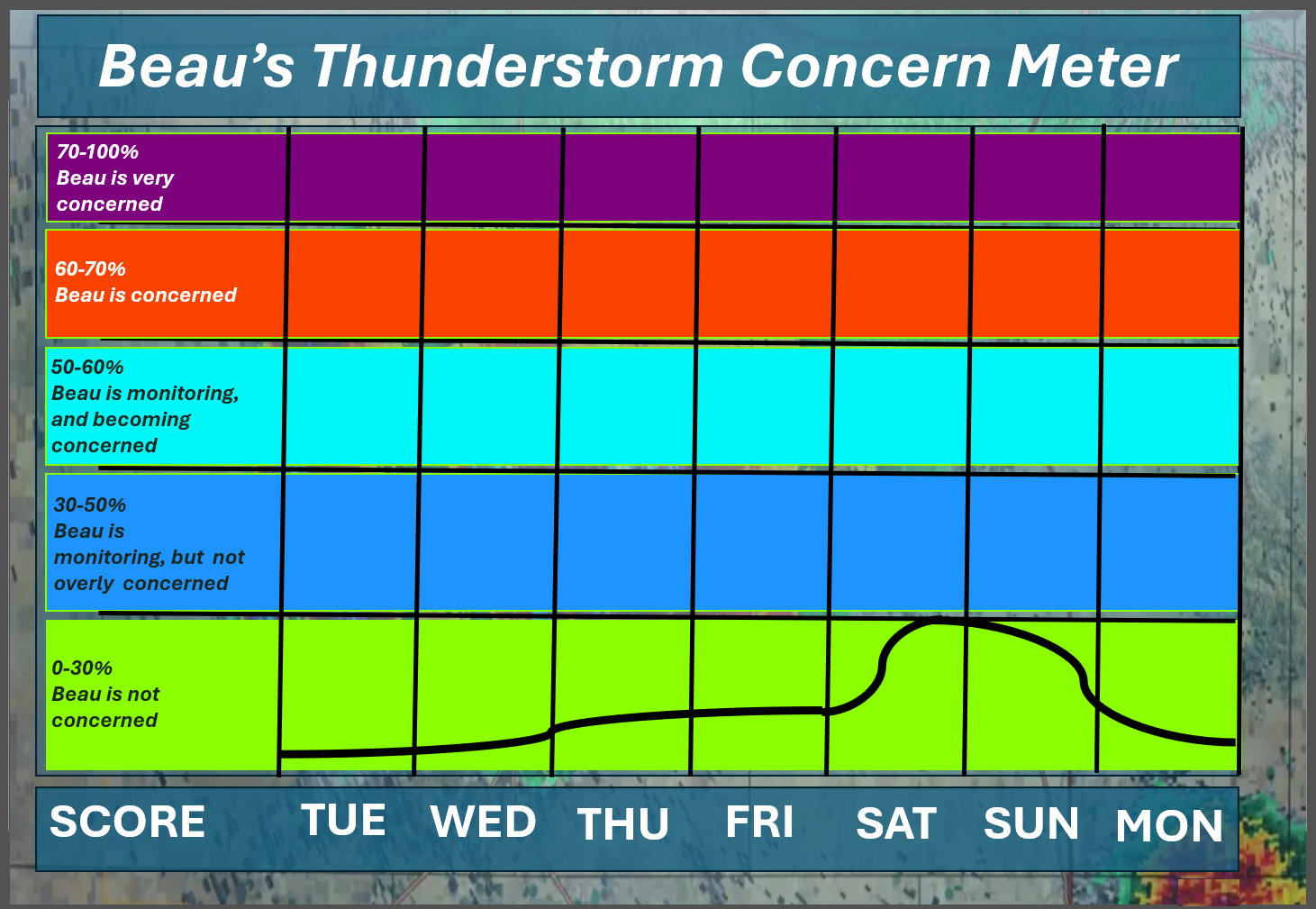 Beau's Thunderstorm Concern Meter

70-100%
Beau is very concerned

60-70%
Beau is concerned

50-60%
Beau is monitoring, and becoming concerned

30-50%
Beau is monitoring, but not overly concerned

0-30%
Beau is not concerned

SCORE TUE WED THU FRI SAT SUN MON